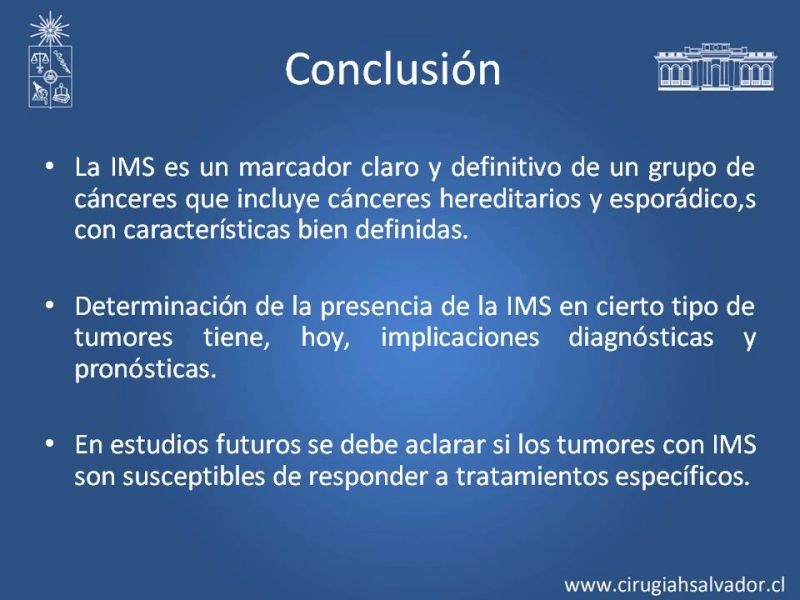 Conclusión

• La IMS es un marcador claro y definitivo de un grupo de cánceres que incluye cánceres hereditarios y esporádico,s con características bien definidas.

• Determinación de la presencia de la IMS en cierto tipo de tumores tiene, hoy, implicaciones diagnósticas y pronósticas.

• En estudios futuros se debe aclarar si los tumores con IMS son susceptibles de responder a tratamientos específicos.

www.cirugiahsalvador.cl